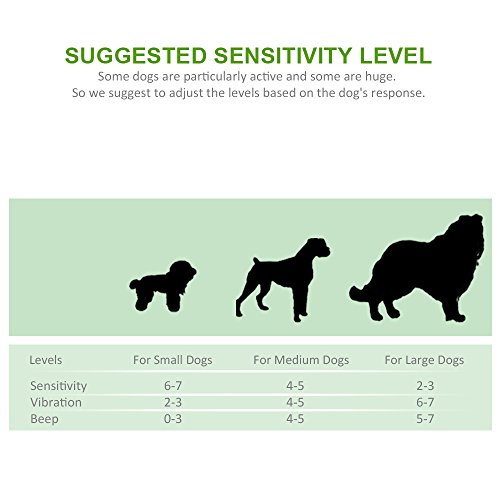 SUGGESTED SENSITIVITY LEVEL

Some dogs are particularly active and some are huge. So we suggest to adjust the levels based on the dog's response.

| Levels | For Small Dogs | For Medium Dogs | For Large Dogs |
|---|---|---|---|
| Sensitivity | 6-7 | 4-5 | 2-3 |
| Vibration | 2-3 | 4-5 | 6-7 |
| Beep | 0-3 | 4-5 | 5-7 |